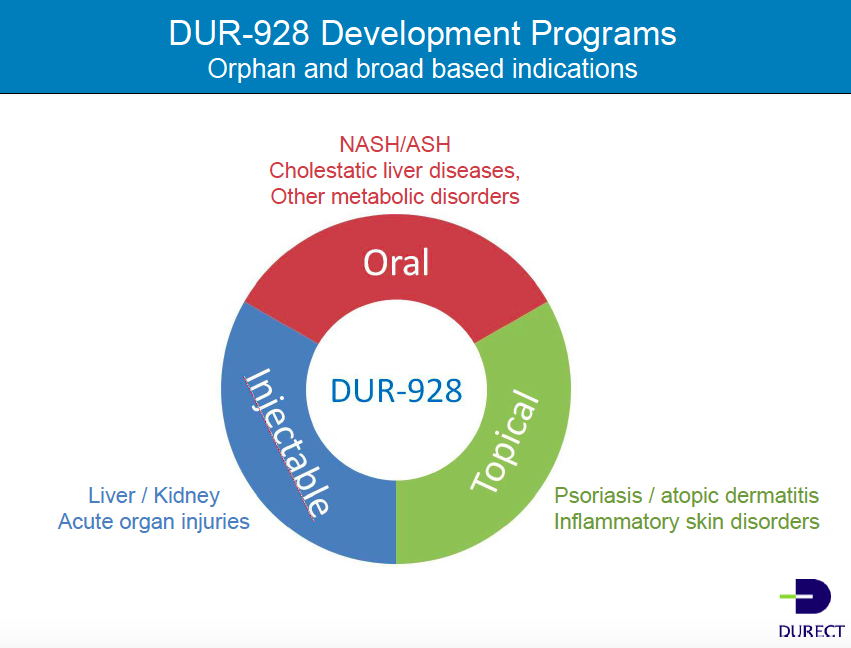 DUR-928 Development Programs
Orphan and broad based indications

NASH/ASH
Cholestatic liver diseases,
Other metabolic disorders

Oral

Injectable

DUR-928

Topical

Liver / Kidney
Acute organ injuries

Psoriasis / atopic dermatitis
Inflammatory skin disorders

DURECT